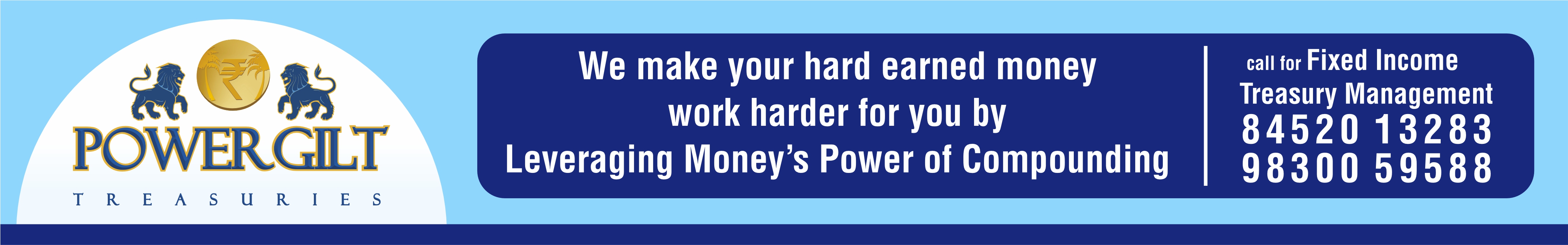 ₹

POWERGILT
TREASURIES

We make your hard earned money work harder for you by Leveraging Money's Power of Compounding

call for Fixed Income Treasury Management
84520 13283
98300 59588